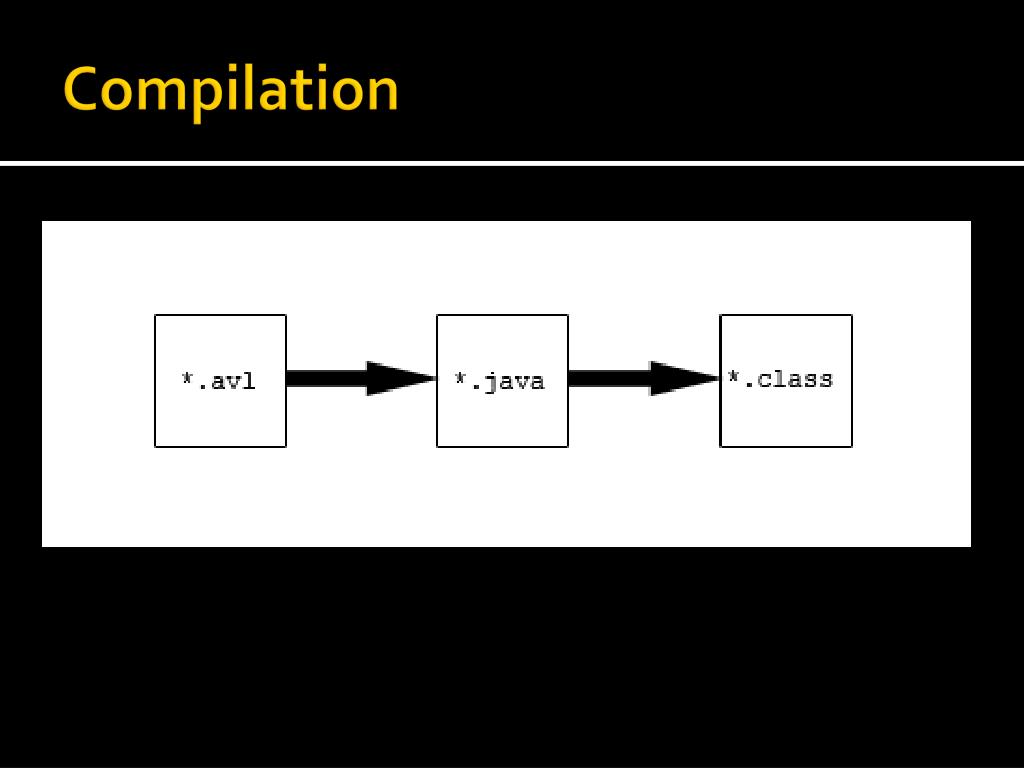 Compilation

*.avl

*.java

*.class